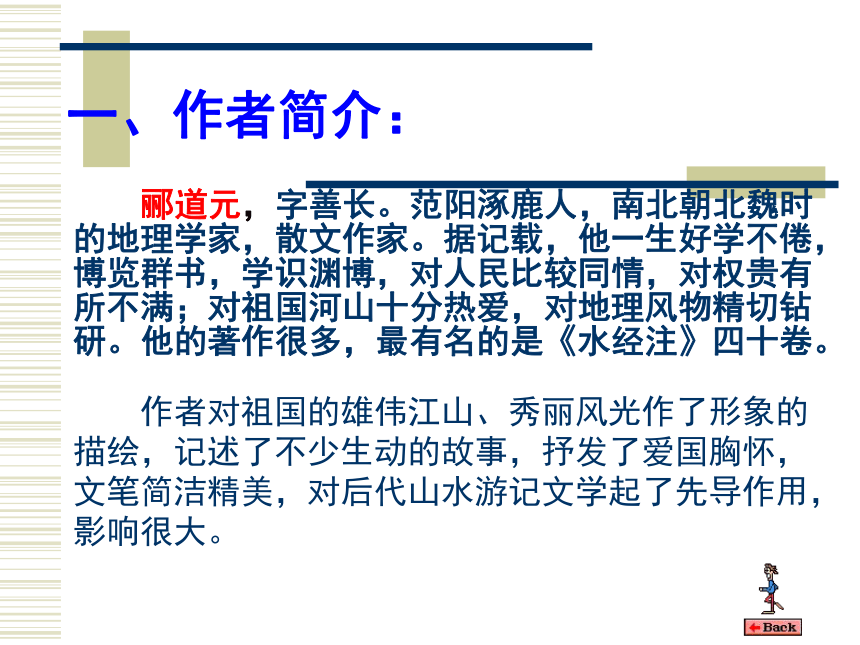 一、作者简介：

郦道元，字善长。范阳涿鹿人，南北朝北魏时的地理学家，散文作家。据记载，他一生好学不倦，博览群书，学识渊博，对人民比较同情，对权贵有所不满；对祖国河山十分热爱，对地理风物精切钻研。他的著作很多，最有名的是《水经注》四十卷。

作者对祖国的雄伟江山、秀丽风光作了形象的描绘，记述了不少生动的故事，抒发了爱国胸怀，文笔简洁精美，对后代山水游记文学起了先导作用，影响很大。

Back